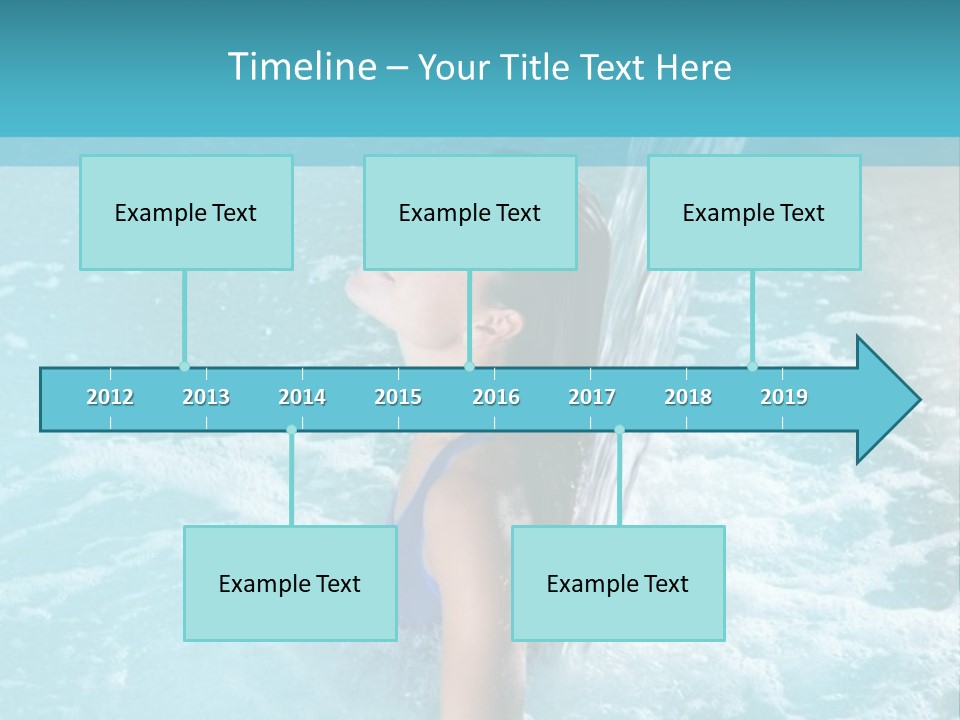 Timeline – Your Title Text Here

Example Text

Example Text

Example Text

2012 2013 2014 2015 2016 2017 2018 2019

Example Text

Example Text